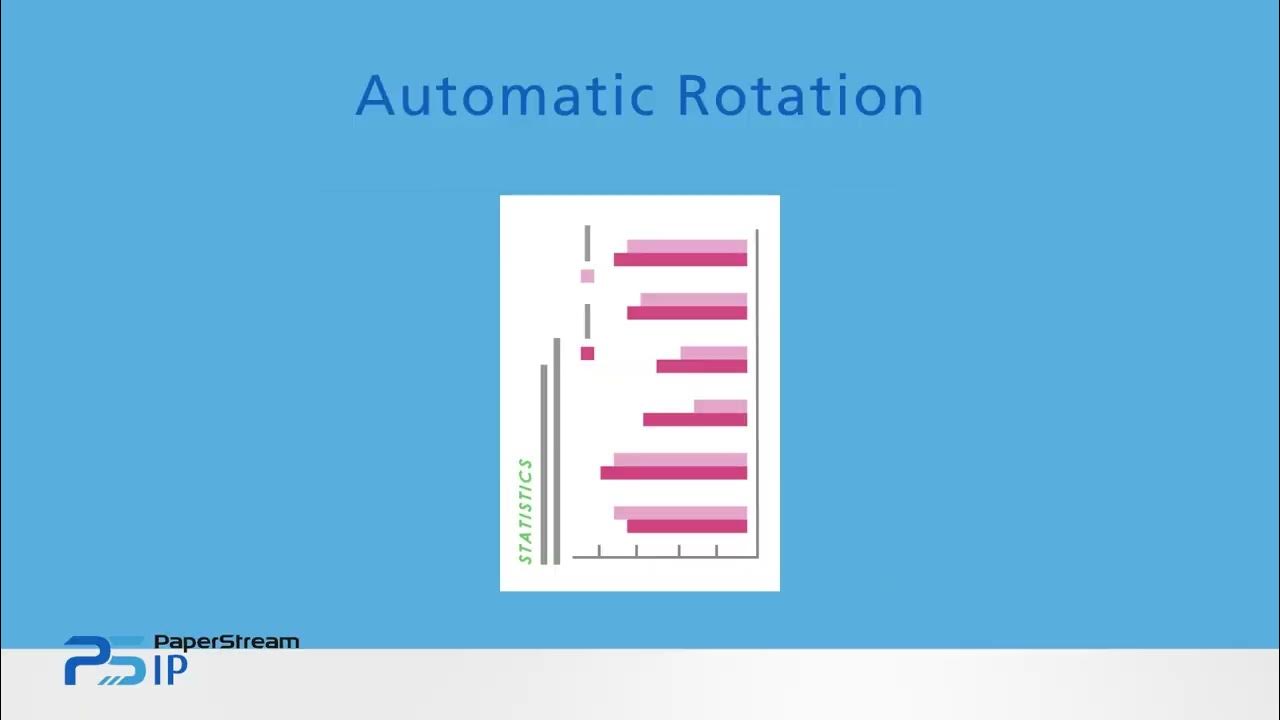 Automatic Rotation

STATISTICS

PaperStream
IP